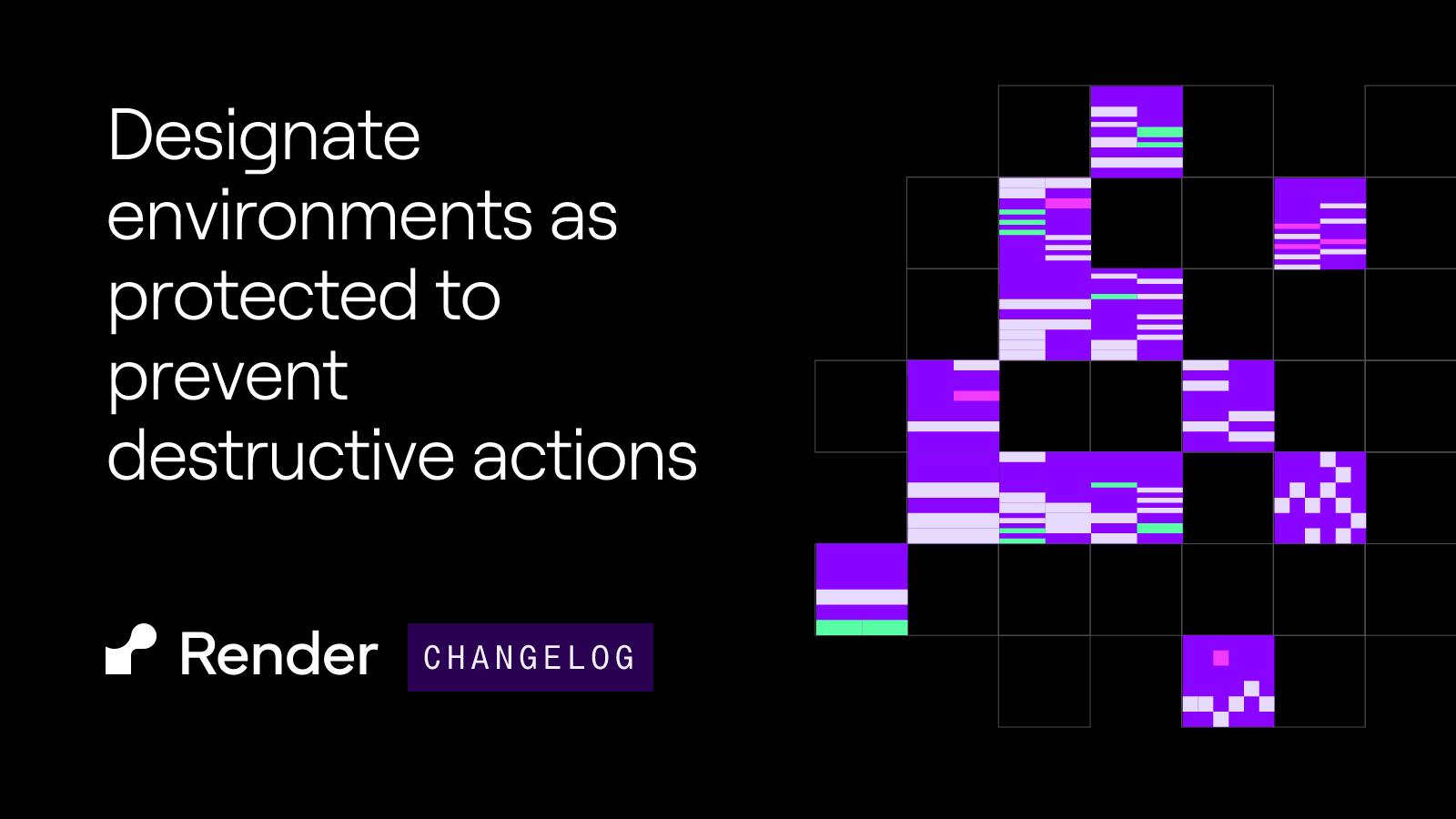 Designate environments as protected to prevent destructive actions

Render CHANGELOG